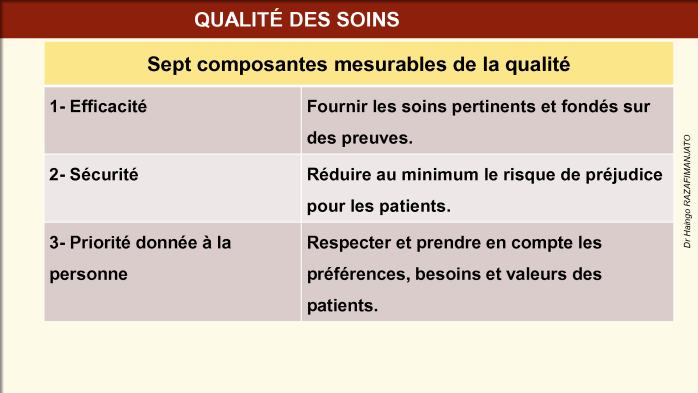 QUALITÉ DES SOINS

| Sept composantes mesurables de la qualité | |
|---|---|
| 1- Efficacité | Fournir les soins pertinents et fondés sur des preuves. |
| 2- Sécurité | Réduire au minimum le risque de préjudice pour les patients. |
| 3- Priorité donnée à la personne | Respecter et prendre en compte les préférences, besoins et valeurs des patients. |

Dr Haingo RAZAFIMANJATO